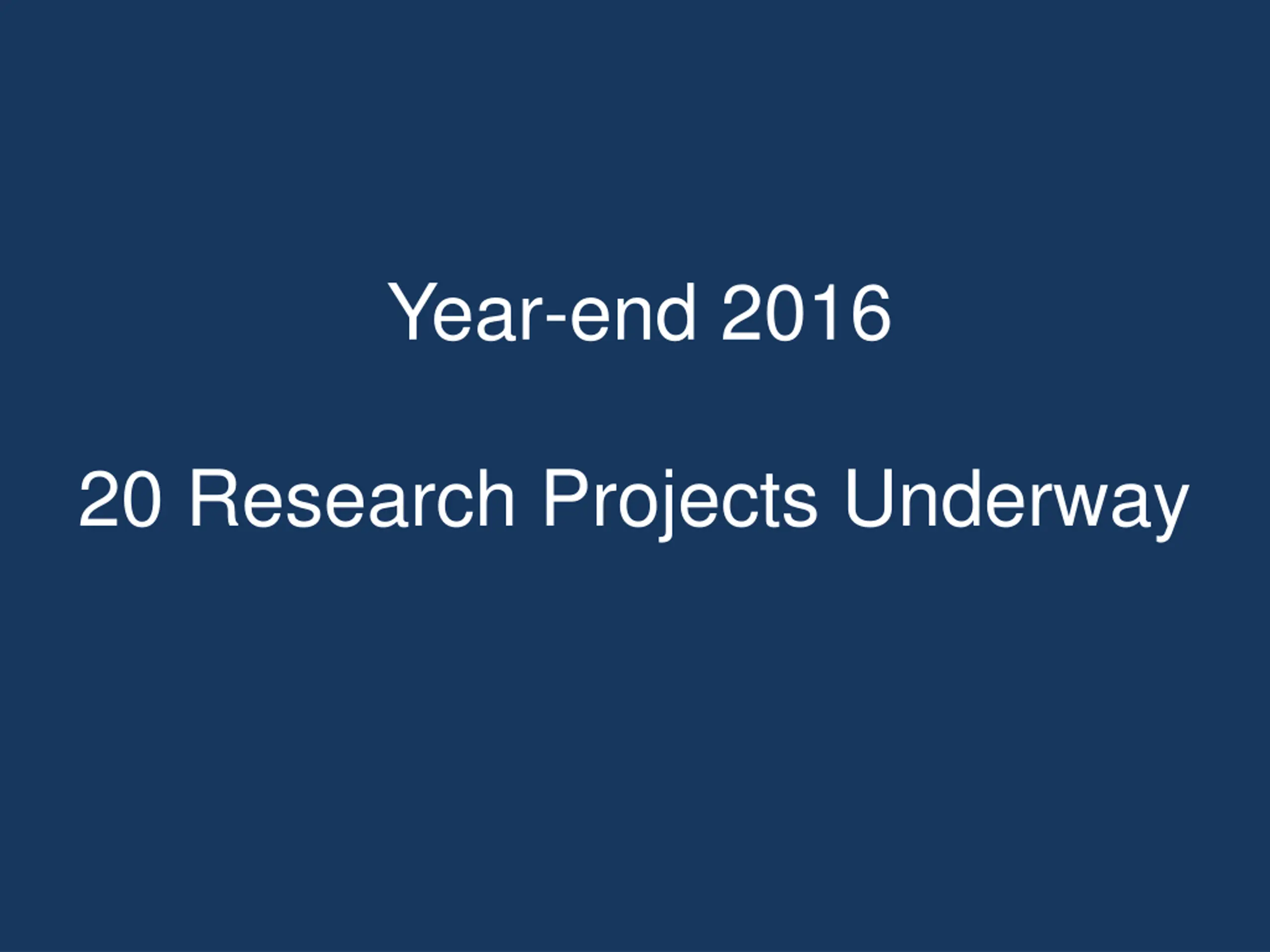 Year-end 2016

20 Research Projects Underway